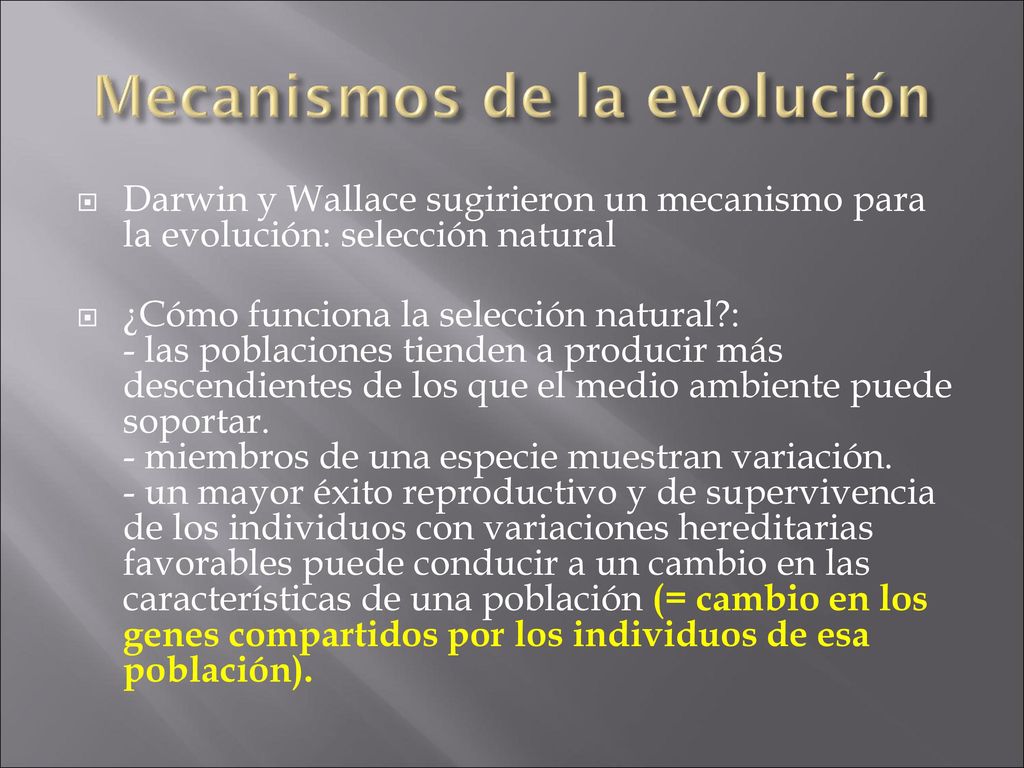 Mecanismos de la evolución

Darwin y Wallace sugirieron un mecanismo para la evolución: selección natural

¿Cómo funciona la selección natural?:
- las poblaciones tienden a producir más descendientes de los que el medio ambiente puede soportar.
- miembros de una especie muestran variación.
- un mayor éxito reproductivo y de supervivencia de los individuos con variaciones hereditarias favorables puede conducir a un cambio en las características de una población (= cambio en los genes compartidos por los individuos de esa población).